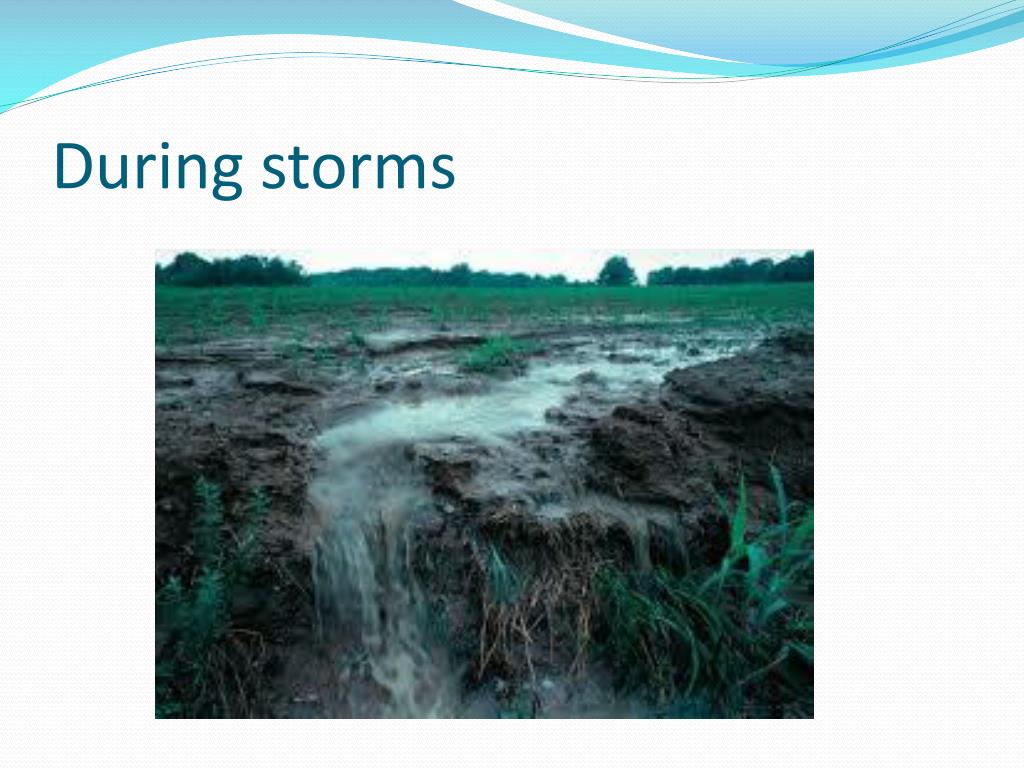 During storms